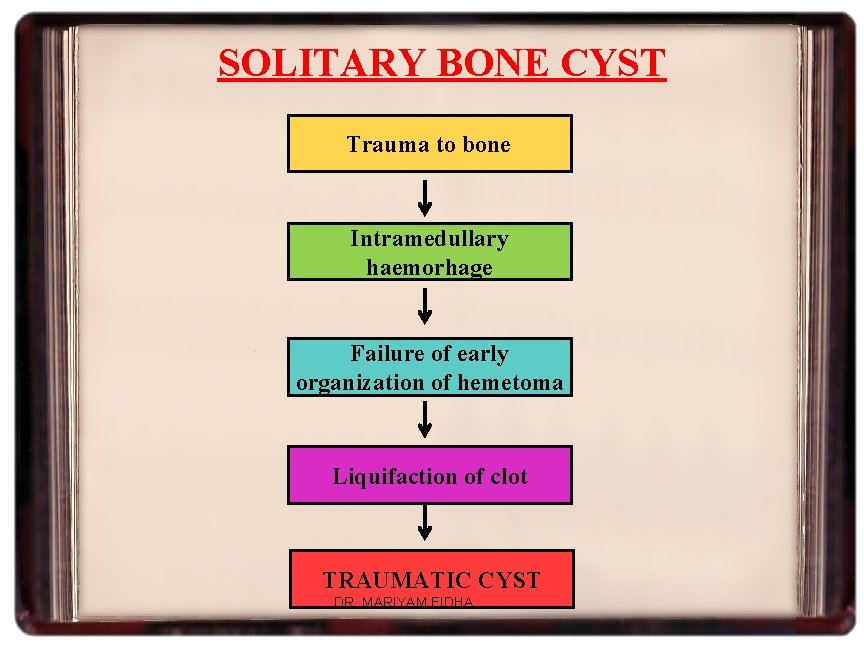 SOLITARY BONE CYST

Trauma to bone

Intramedullary haemorhage

Failure of early organization of hemetoma

Liquifaction of clot

TRAUMATIC CYST

DR. MARIYAM FIDHA